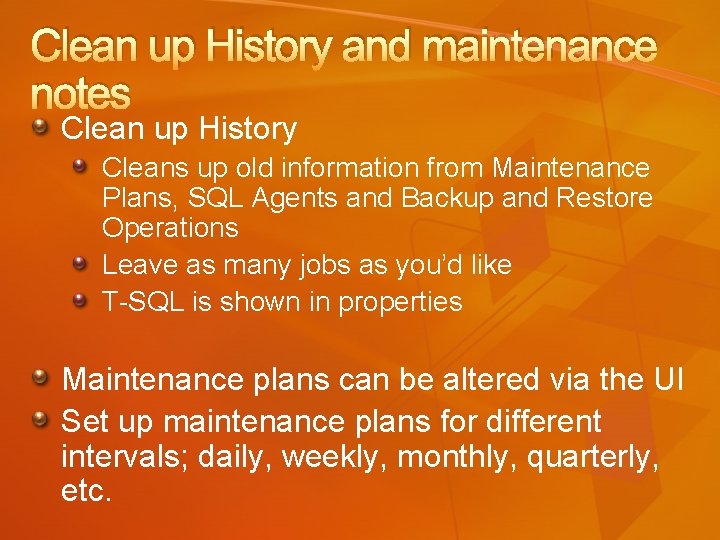 Clean up History and maintenance notes

Clean up History

Cleans up old information from Maintenance Plans, SQL Agents and Backup and Restore Operations

Leave as many jobs as you'd like

T-SQL is shown in properties

Maintenance plans can be altered via the UI

Set up maintenance plans for different intervals; daily, weekly, monthly, quarterly, etc.